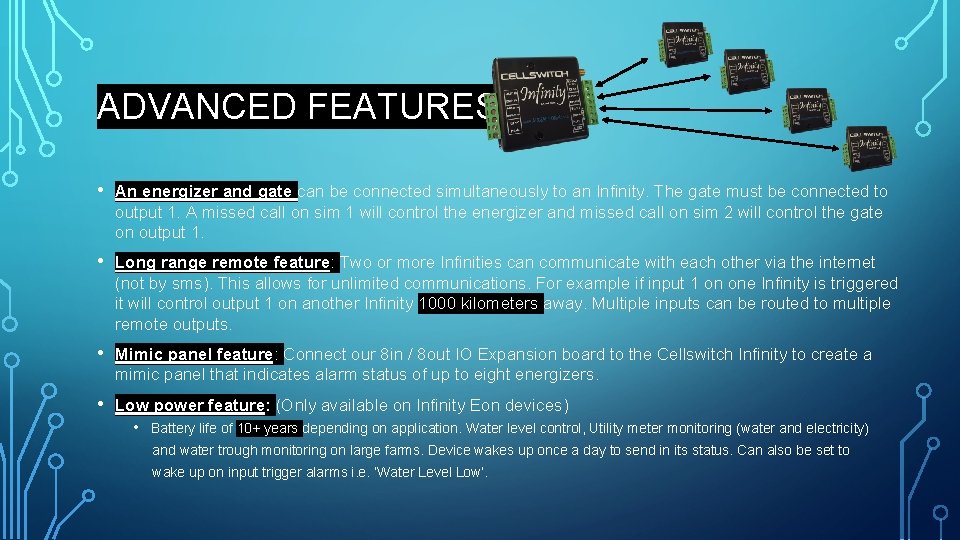 ADVANCED FEATURES

CELLSWITCH Infinity

• An energizer and gate can be connected simultaneously to an Infinity. The gate must be connected to output 1. A missed call on sim 1 will control the energizer and missed call on sim 2 will control the gate on output 1.

• Long range remote feature: Two or more Infinities can communicate with each other via the internet (not by sms). This allows for unlimited communications. For example if input 1 on one Infinity is triggered it will control output 1 on another Infinity 1000 kilometers away. Multiple inputs can be routed to multiple remote outputs.

• Mimic panel feature: Connect our 8in / 8out IO Expansion board to the Cellswitch Infinity to create a mimic panel that indicates alarm status of up to eight energizers.

• Low power feature: (Only available on Infinity Eon devices)

• Battery life of 10+ years depending on application. Water level control, Utility meter monitoring (water and electricity) and water trough monitoring on large farms. Device wakes up once a day to send in its status. Can also be set to wake up on input trigger alarms i.e. 'Water Level Low'.